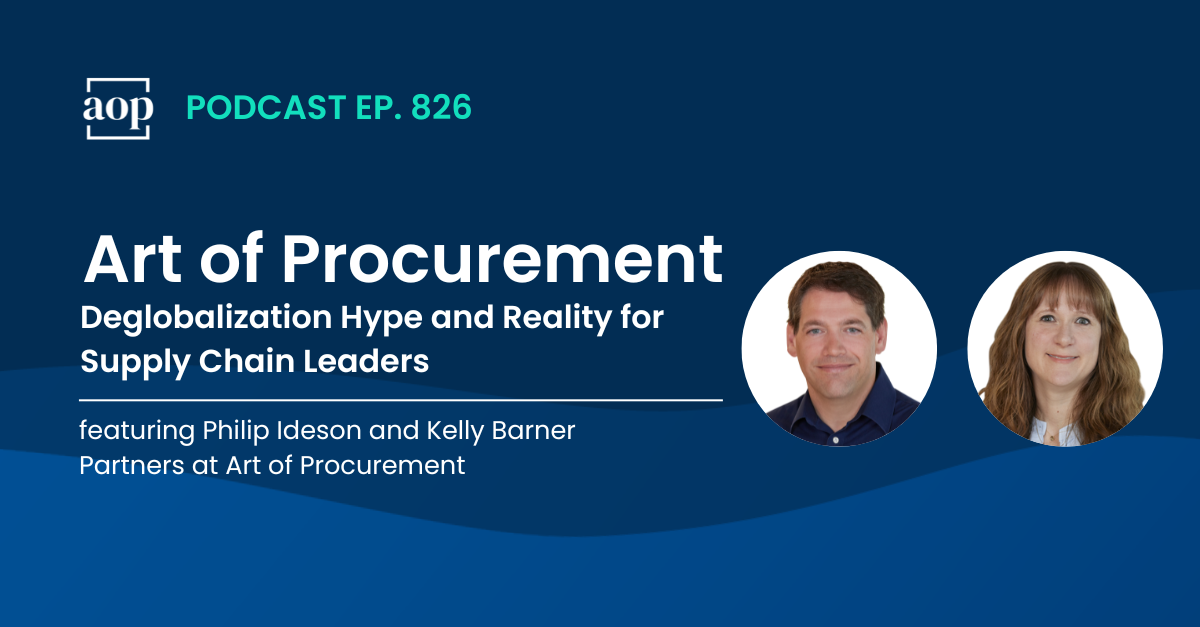 aop

PODCAST EP. 826

Art of Procurement

Deglobalization Hype and Reality for Supply Chain Leaders

featuring Philip Ideson and Kelly Barner
Partners at Art of Procurement